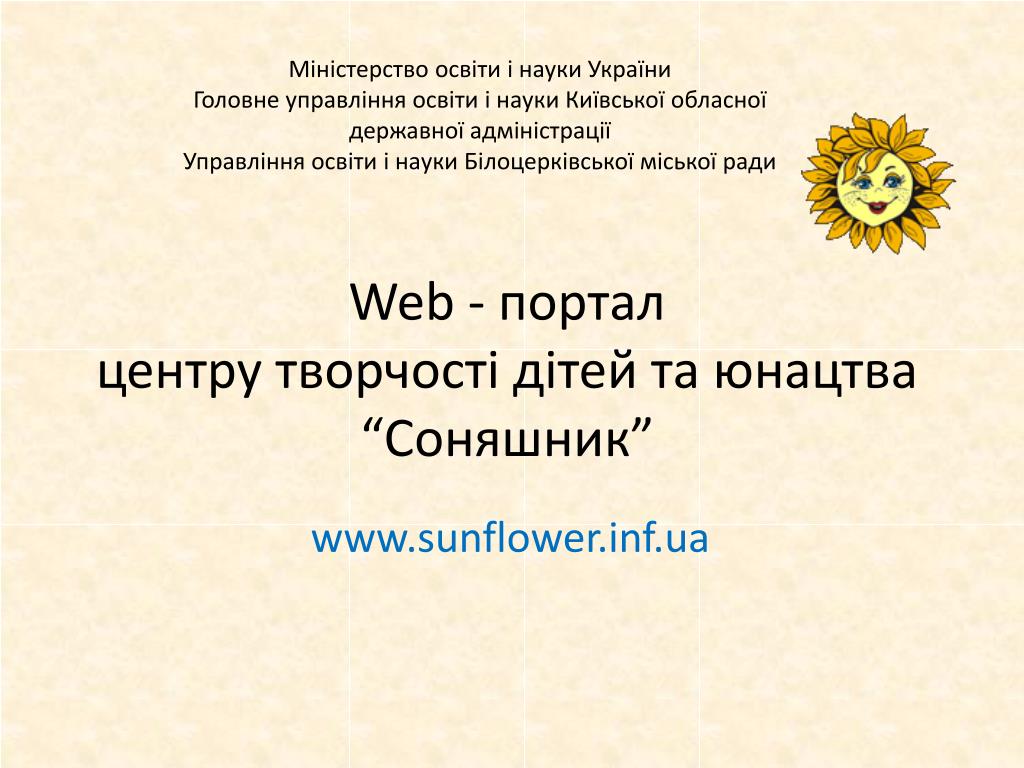 Міністерство освіти і науки України
Головне управління освіти і науки Київської обласної державної адміністрації
Управління освіти і науки Білоцерківської міської ради

Web - портал
центру творчості дітей та юнацтва
“Соняшник”

www.sunflower.inf.ua